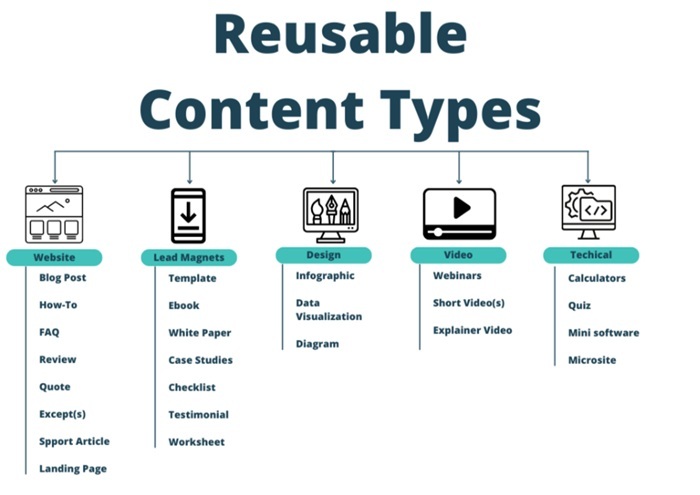 Reusable Content Types

Website
Blog Post
How-To
FAQ
Review
Quote
Except(s)
Spport Article
Landing Page

Lead Magnets
Template
Ebook
White Paper
Case Studies
Checklist
Testimonial
Worksheet

Design
Infographic
Data Visualization
Diagram

Video
Webinars
Short Video(s)
Explainer Video

Techical
Calculators
Quiz
Mini software
Microsite